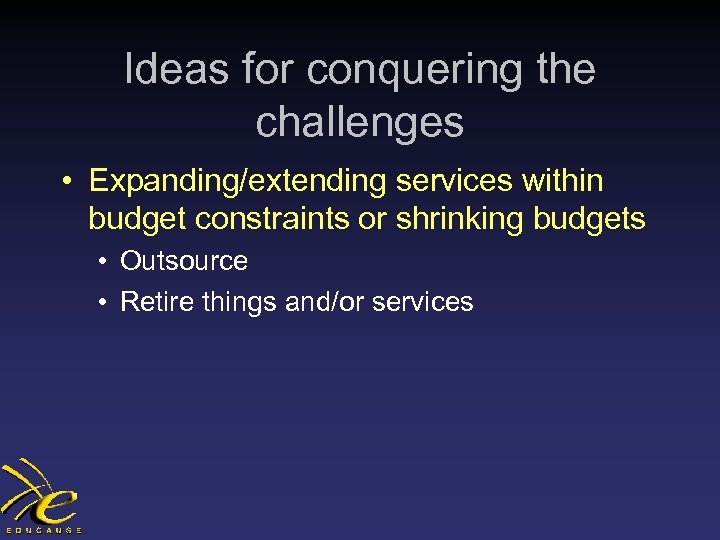 Ideas for conquering the challenges

• Expanding/extending services within budget constraints or shrinking budgets
  • Outsource
  • Retire things and/or services

EDUCAUSE